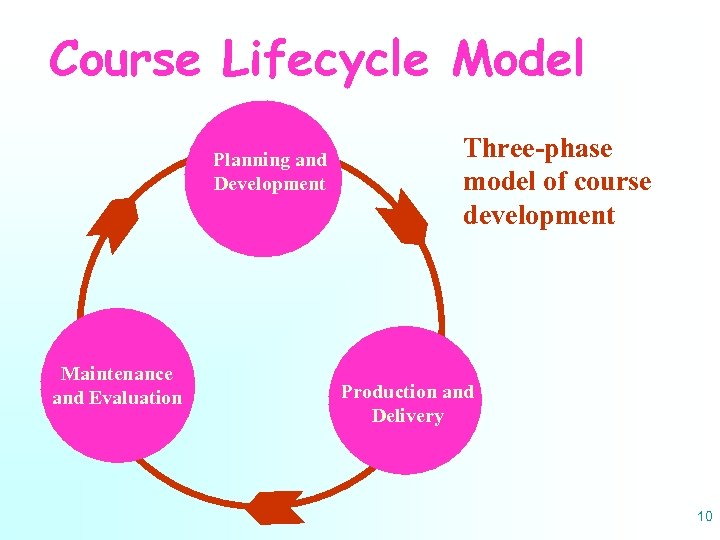 Course Lifecycle Model

Planning and Development

Three-phase model of course development

Maintenance and Evaluation

Production and Delivery

10